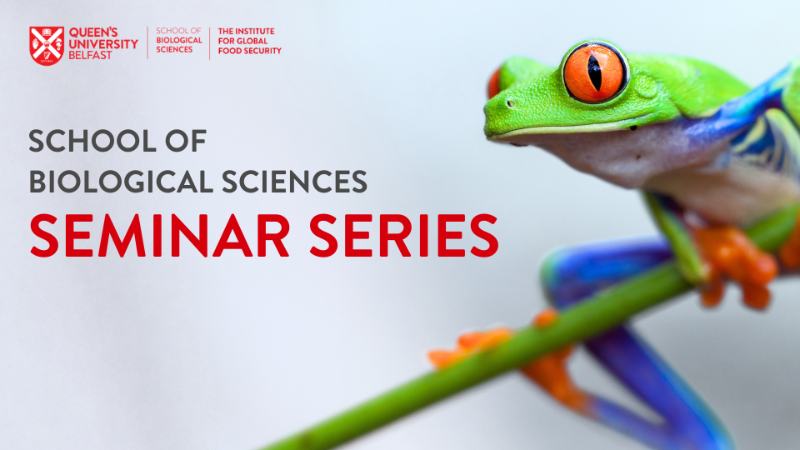 QUEEN'S UNIVERSITY BELFAST

SCHOOL OF BIOLOGICAL SCIENCES

THE INSTITUTE FOR GLOBAL FOOD SECURITY

SCHOOL OF BIOLOGICAL SCIENCES
SEMINAR SERIES